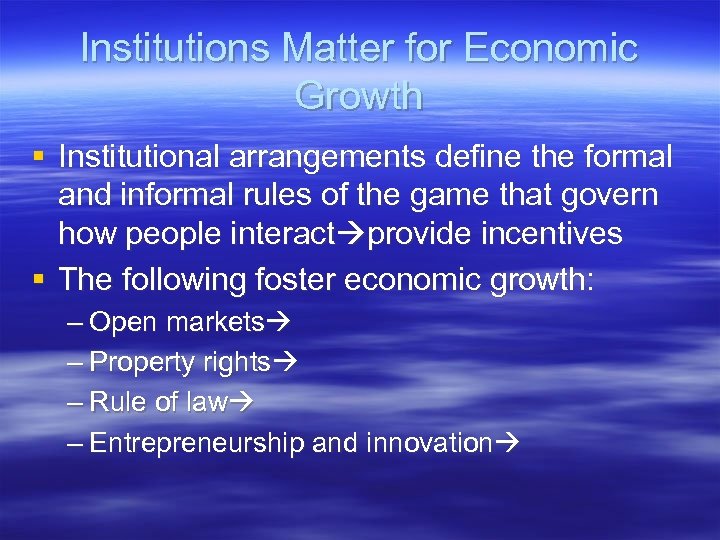 Institutions Matter for Economic Growth

▪ Institutional arrangements define the formal and informal rules of the game that govern how people interact→provide incentives

▪ The following foster economic growth:

– Open markets→

– Property rights→

– Rule of law→

– Entrepreneurship and innovation→